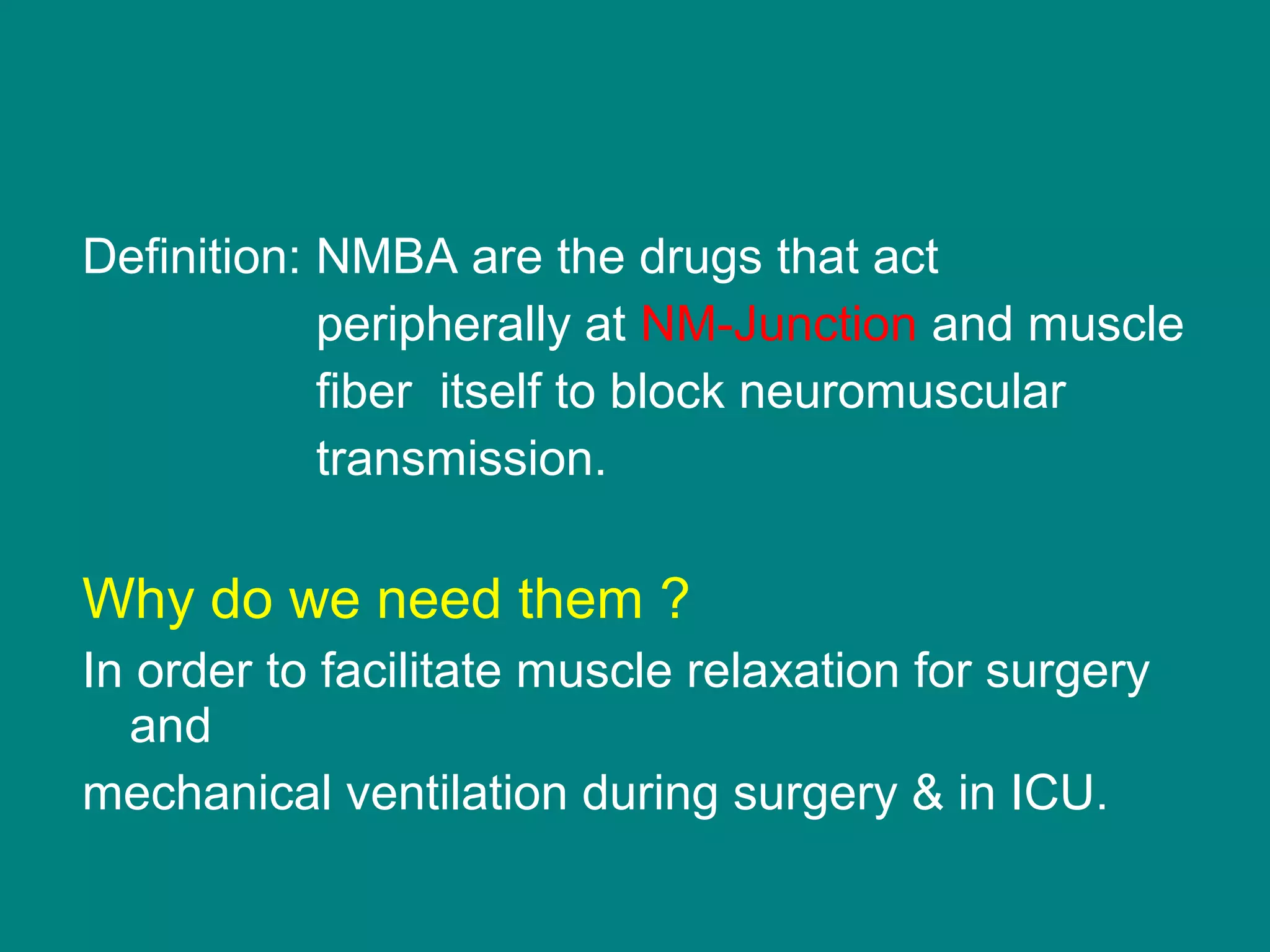 Definition: NMBA are the drugs that act peripherally at NM-Junction and muscle fiber itself to block neuromuscular transmission.

Why do we need them ?

In order to facilitate muscle relaxation for surgery and
mechanical ventilation during surgery & in ICU.